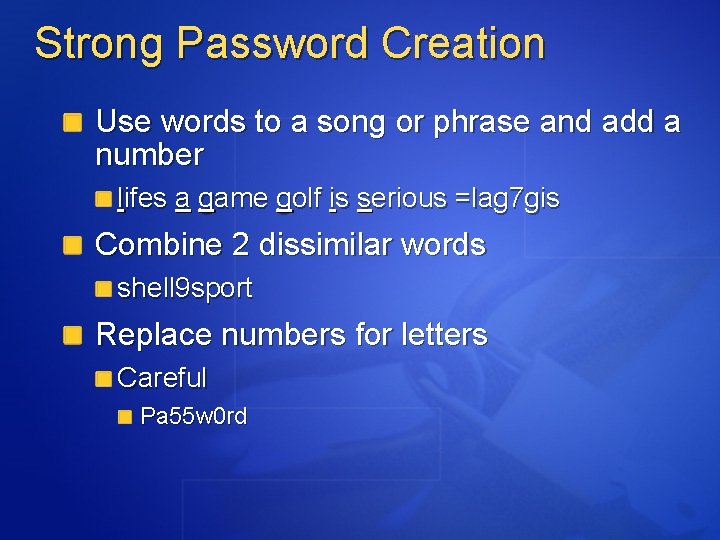 Strong Password Creation

Use words to a song or phrase and add a number

lifes a game golf is serious =lag7gis

Combine 2 dissimilar words

shell9sport

Replace numbers for letters

Careful

Pa55w0rd